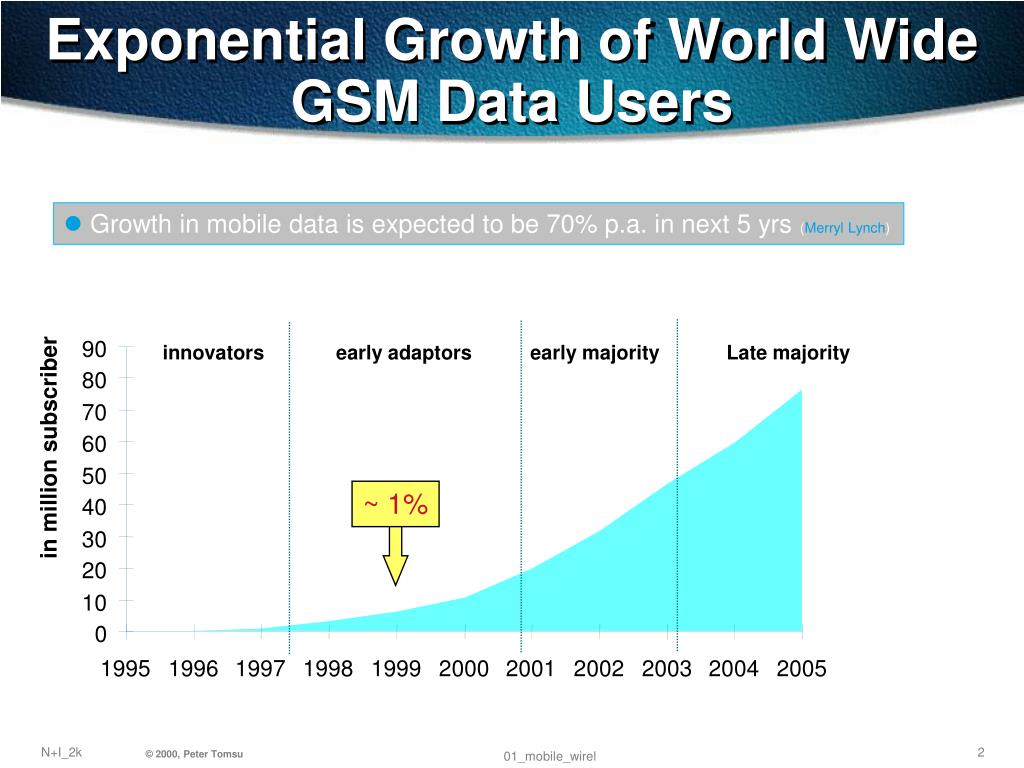 Exponential Growth of World Wide GSM Data Users

Growth in mobile data is expected to be 70% p.a. in next 5 yrs (Merryl Lynch)

in million subscriber

90
80
70
60
50
40
30
20
10
0

innovators
early adaptors
early majority
Late majority

~ 1%

1995 1996 1997 1998 1999 2000 2001 2002 2003 2004 2005

N+I_2k
© 2000, Peter Tomsu
01_mobile_wirel
2